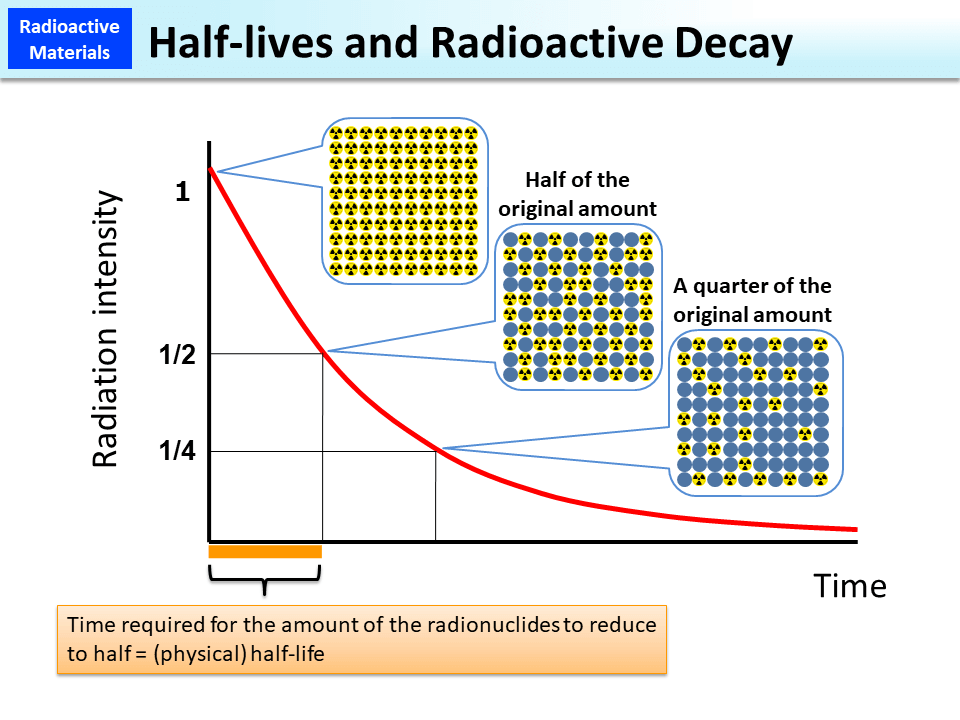 Radioactive Materials

Half-lives and Radioactive Decay

Radiation intensity

1

1/2

1/4

Half of the original amount

A quarter of the original amount

Time

Time required for the amount of the radionuclides to reduce to half = (physical) half-life